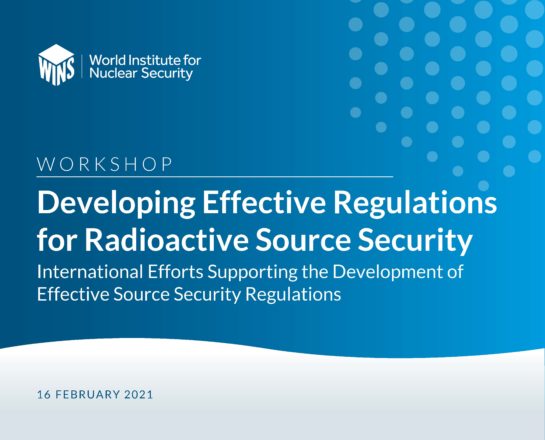 WINS
World Institute for Nuclear Security

WORKSHOP

Developing Effective Regulations for Radioactive Source Security

International Efforts Supporting the Development of Effective Source Security Regulations

16 FEBRUARY 2021